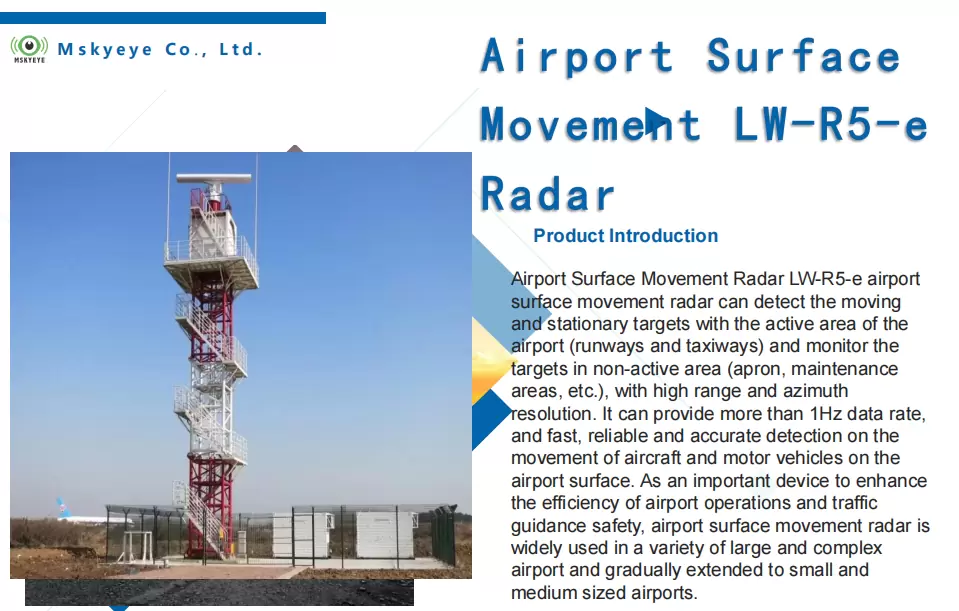 MSKYEYE

Mskyeye Co., Ltd.

Airport Surface Movement LW-R5-e Radar

Product Introduction

Airport Surface Movement Radar LW-R5-e airport surface movement radar can detect the moving and stationary targets with the active area of the airport (runways and taxiways) and monitor the targets in non-active area (apron, maintenance areas, etc.), with high range and azimuth resolution. It can provide more than 1Hz data rate, and fast, reliable and accurate detection on the movement of aircraft and motor vehicles on the airport surface. As an important device to enhance the efficiency of airport operations and traffic guidance safety, airport surface movement radar is widely used in a variety of large and complex airport and gradually extended to small and medium sized airports.